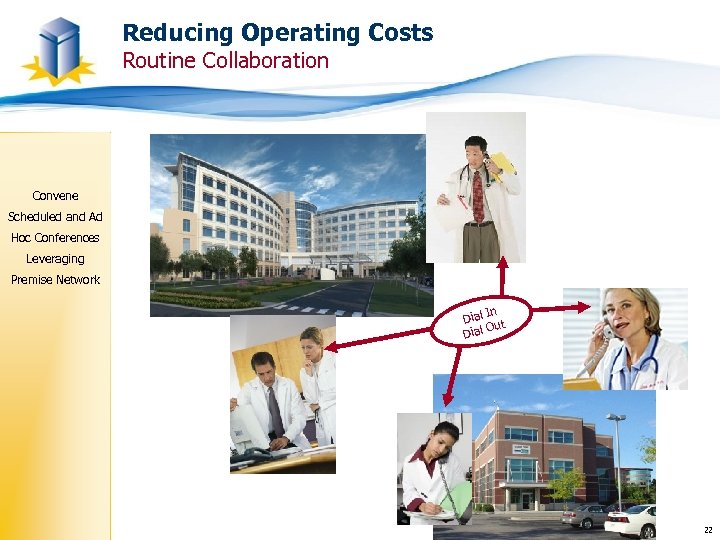 Reducing Operating Costs
Routine Collaboration

Convene Scheduled and Ad Hoc Conferences Leveraging Premise Network

Dial In
Dial Out

22